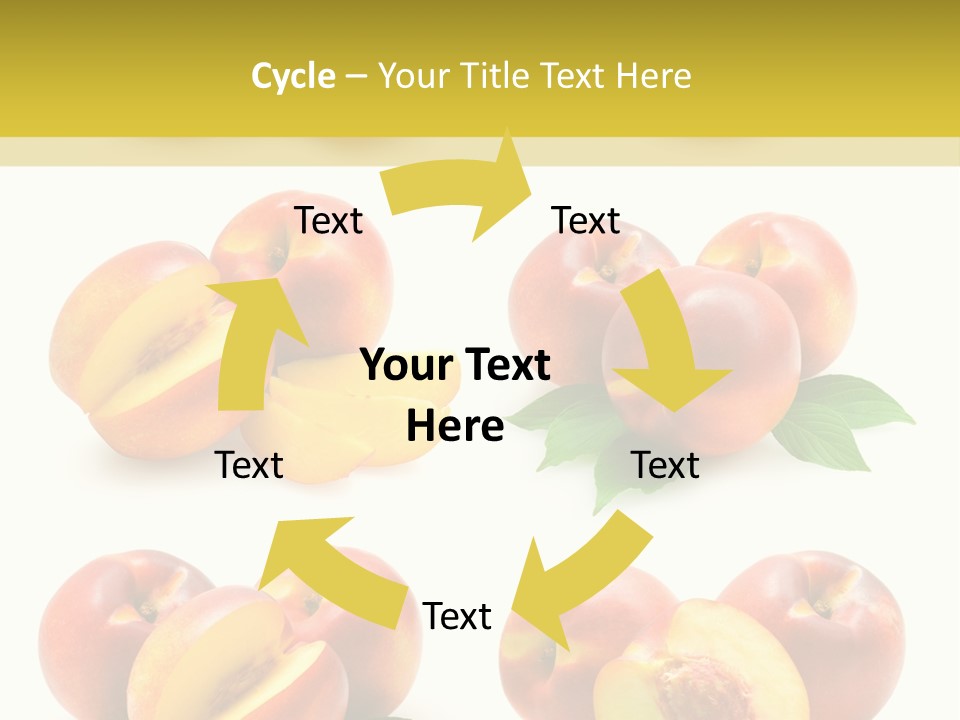 Cycle – Your Title Text Here

Text

Text

Your Text Here

Text

Text

Text